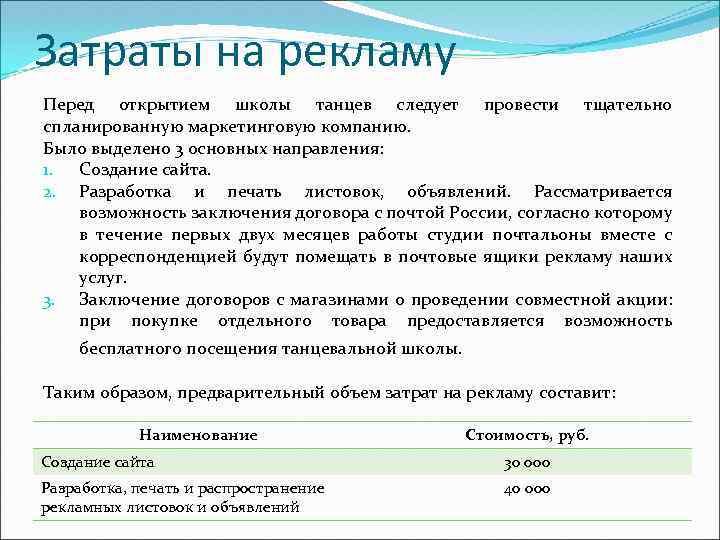 Затраты на рекламу

Перед открытием школы танцев следует провести тщательно спланированную маркетинговую компанию.

Было выделено 3 основных направления:

1. Создание сайта.
2. Разработка и печать листовок, объявлений. Рассматривается возможность заключения договора с почтой России, согласно которому в течение первых двух месяцев работы студии почтальоны вместе с корреспонденцией будут помещать в почтовые ящики рекламу наших услуг.
3. Заключение договоров с магазинами о проведении совместной акции: при покупке отдельного товара предоставляется возможность бесплатного посещения танцевальной школы.

Таким образом, предварительный объем затрат на рекламу составит:

| Наименование | Стоимость, руб. |
|---|---|
| Создание сайта | 30 000 |
| Разработка, печать и распространение рекламных листовок и объявлений | 40 000 |